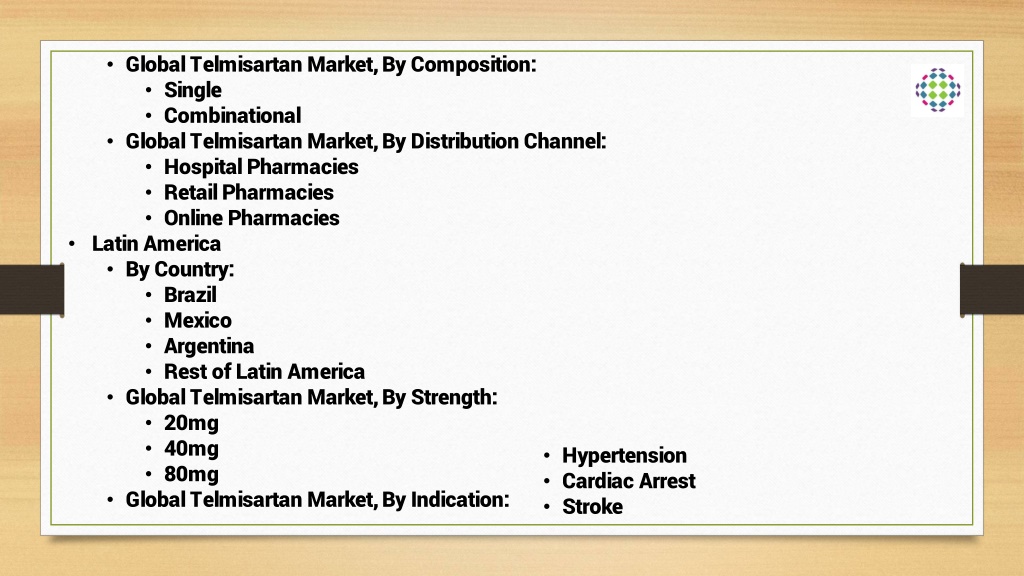 • Global Telmisartan Market, By Composition:
• Single
• Combinational
• Global Telmisartan Market, By Distribution Channel:
• Hospital Pharmacies
• Retail Pharmacies
• Online Pharmacies
• Latin America
• By Country:
• Brazil
• Mexico
• Argentina
• Rest of Latin America
• Global Telmisartan Market, By Strength:
• 20mg
• 40mg
• 80mg
• Global Telmisartan Market, By Indication:
• Hypertension
• Cardiac Arrest
• Stroke